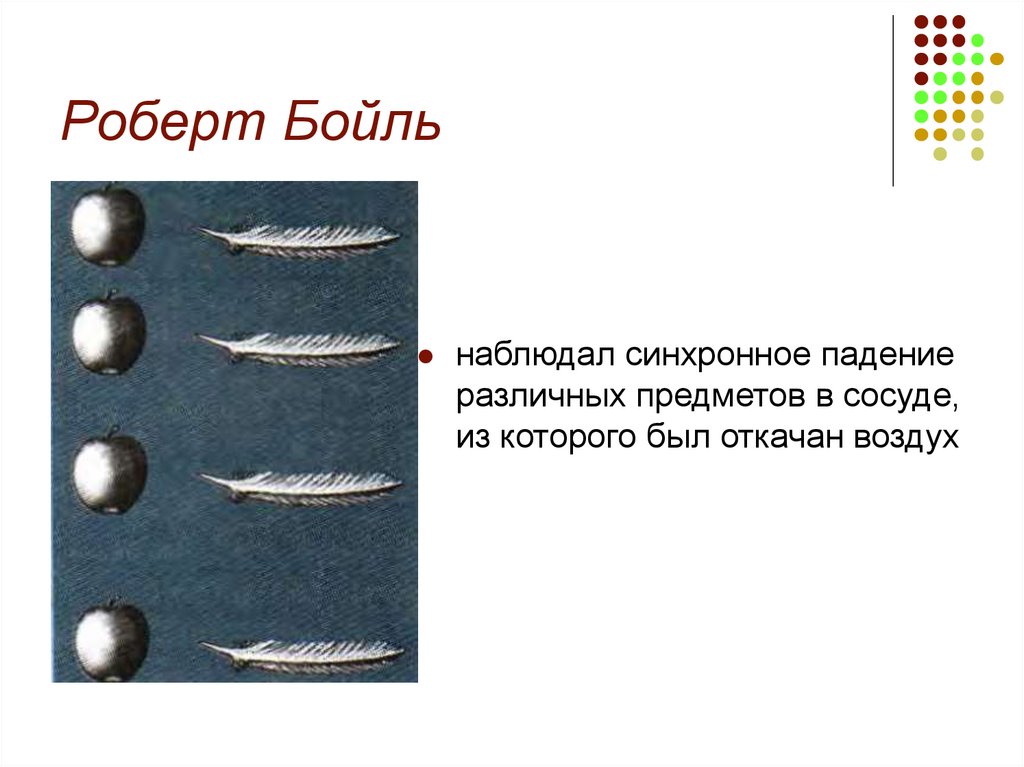 Роберт Бойль

наблюдал синхронное падение различных предметов в сосуде, из которого был откачан воздух